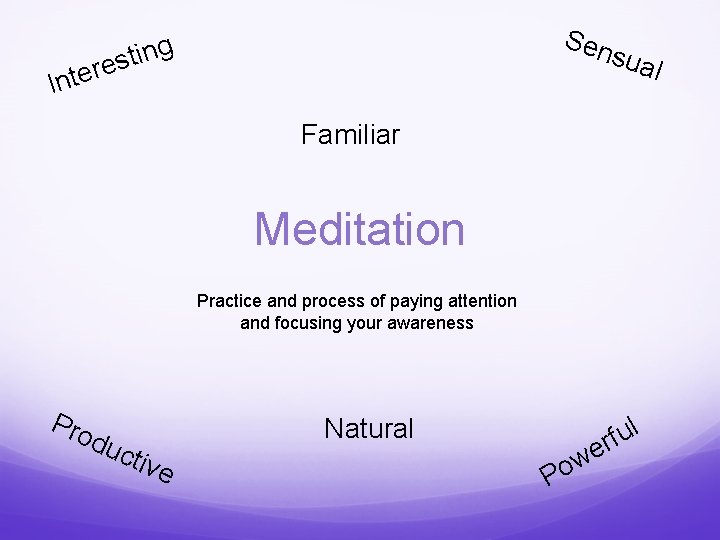 Interesting

Sensual

Familiar

Meditation

Practice and process of paying attention and focusing your awareness

Productive

Natural

Powerful